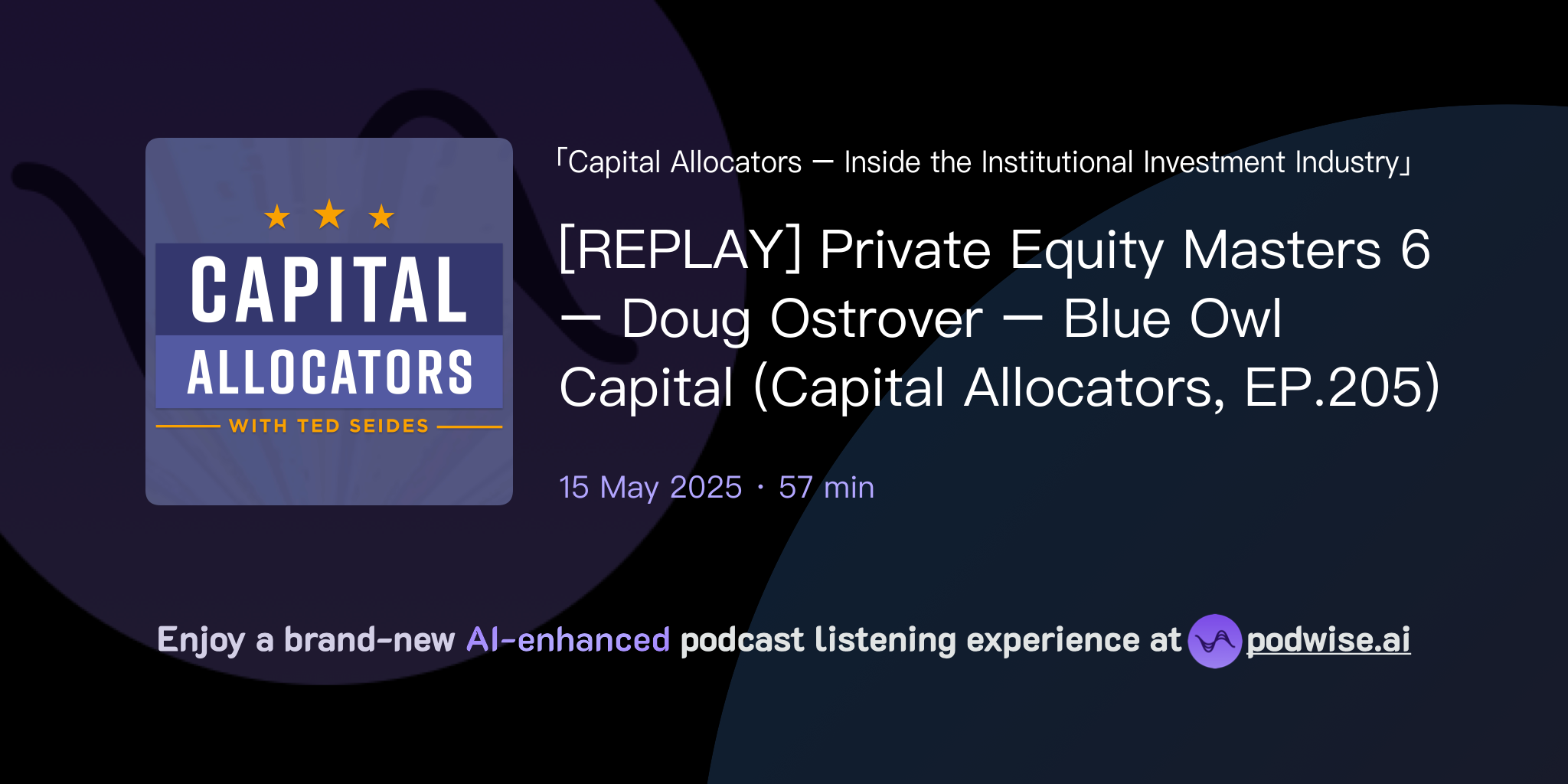 CAPITAL
ALLOCATORS
WITH TED SEIDES

「Capital Allocators – Inside the Institutional Investment Industry」

[REPLAY] Private Equity Masters 6 – Doug Ostrover – Blue Owl Capital (Capital Allocators, EP.205)

15 May 2025 · 57 min

Enjoy a brand-new AI-enhanced podcast listening experience at podwise.ai